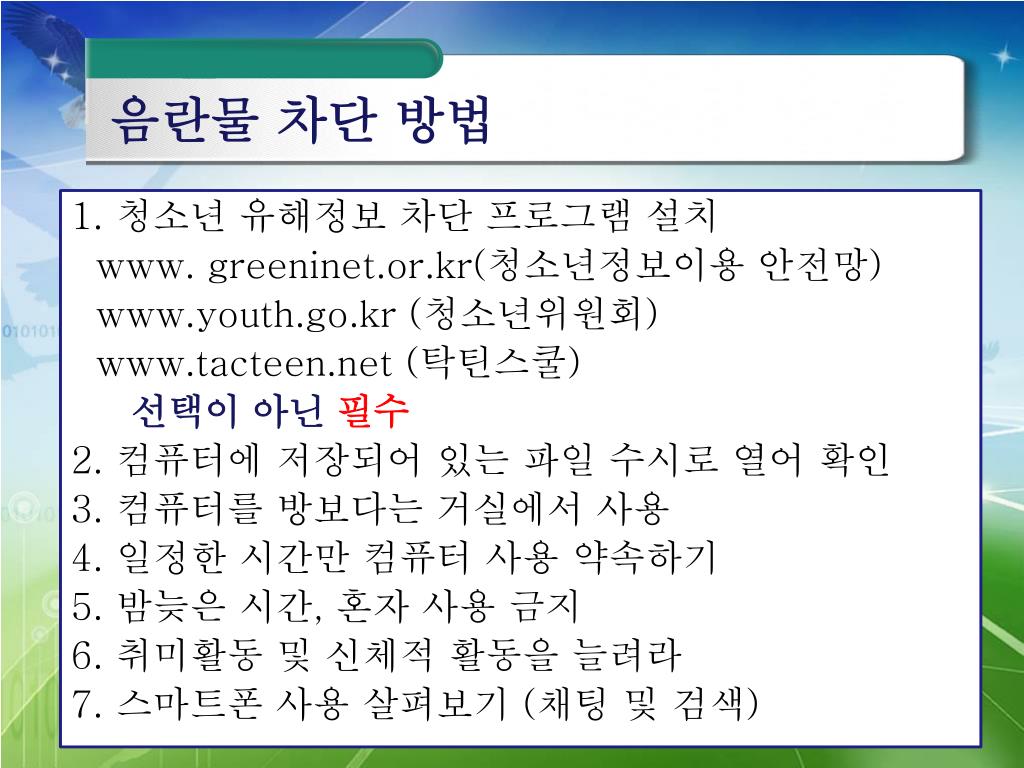 음란물 차단 방법

1. 청소년 유해정보 차단 프로그램 설치
www. greeninet.or.kr(청소년정보이용 안전망)
www.youth.go.kr (청소년위원회)
www.tacteen.net (탁틴스쿨)
선택이 아닌 필수
2. 컴퓨터에 저장되어 있는 파일 수시로 열어 확인
3. 컴퓨터를 방보다는 거실에서 사용
4. 일정한 시간만 컴퓨터 사용 약속하기
5. 밤늦은 시간, 혼자 사용 금지
6. 취미활동 및 신체적 활동을 늘려라
7. 스마트폰 사용 살펴보기 (채팅 및 검색)